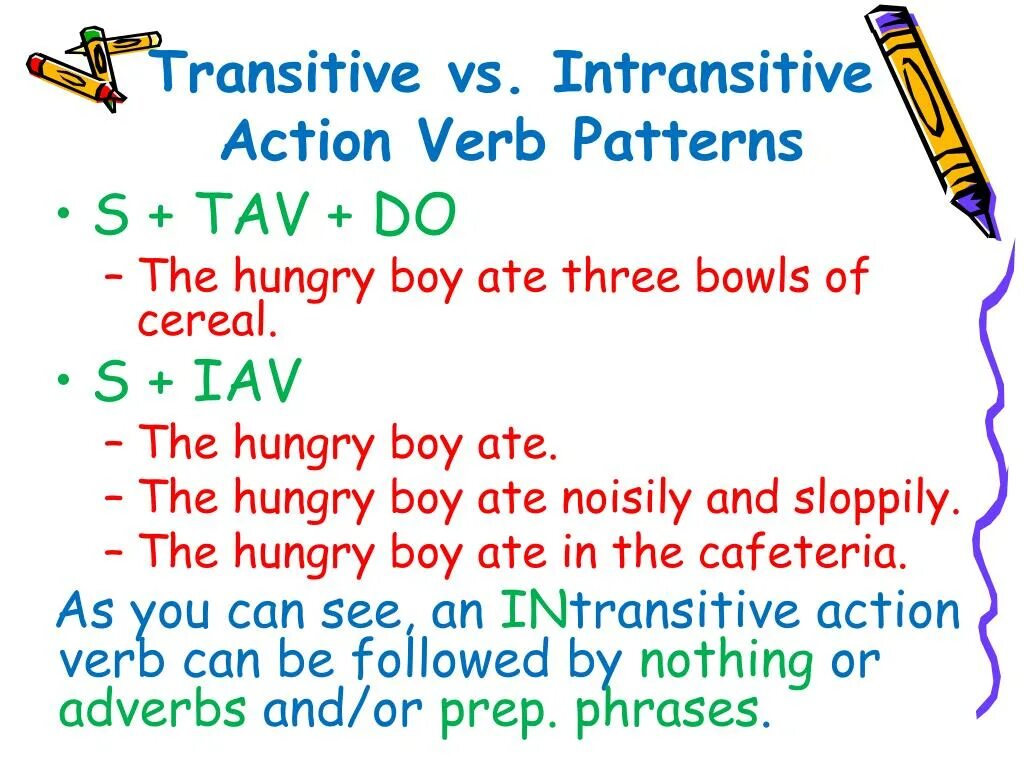 Transitive vs. Intransitive Action Verb Patterns

• S + TAV + DO
– The hungry boy ate three bowls of cereal.
• S + IAV
– The hungry boy ate.
– The hungry boy ate noisily and sloppily.
– The hungry boy ate in the cafeteria.

As you can see, an INtransitive action verb can be followed by nothing or adverbs and/or prep. phrases.